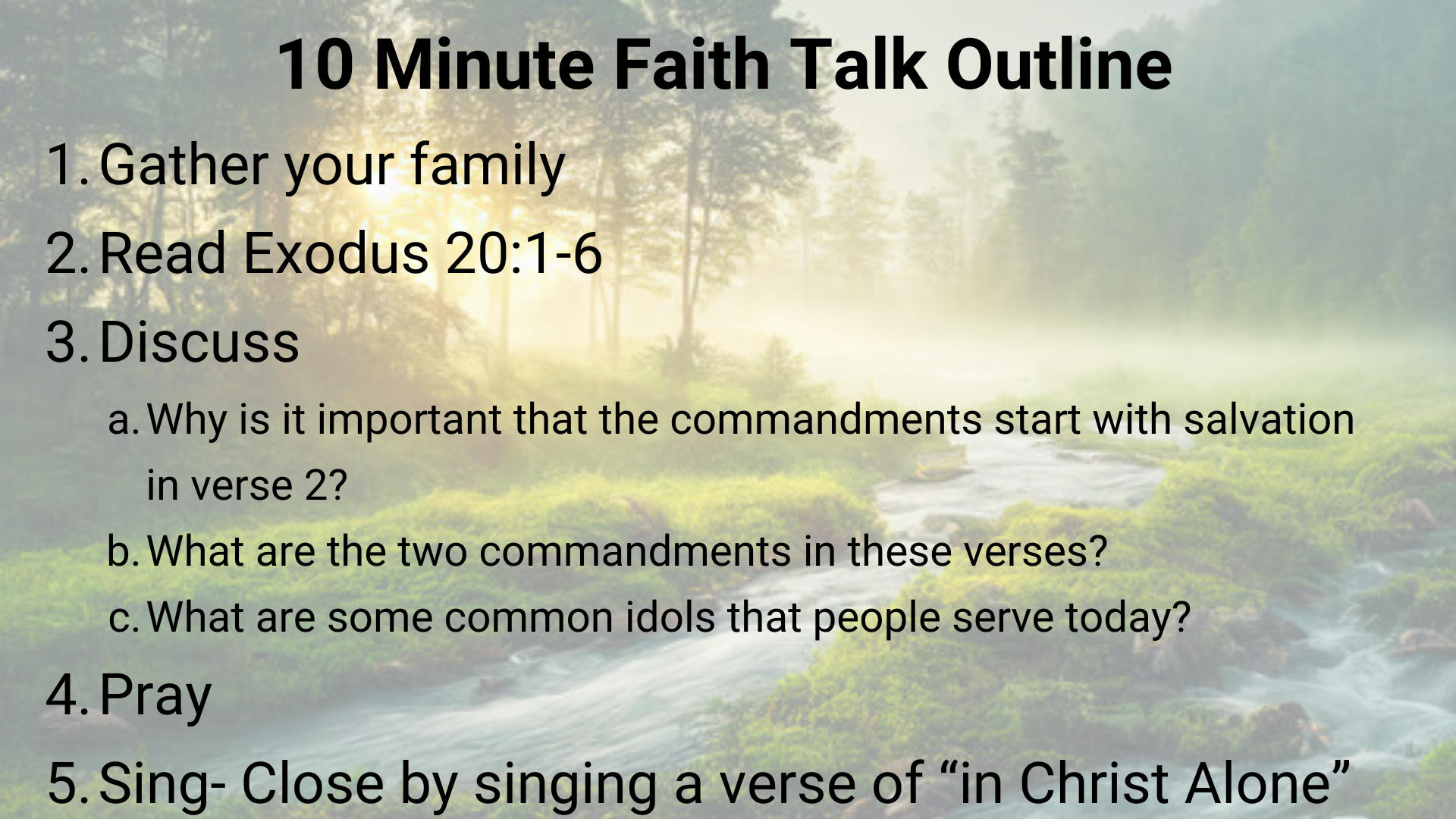 10 Minute Faith Talk Outline

1. Gather your family
2. Read Exodus 20:1-6
3. Discuss
a. Why is it important that the commandments start with salvation in verse 2?
b. What are the two commandments in these verses?
c. What are some common idols that people serve today?
4. Pray
5. Sing- Close by singing a verse of “in Christ Alone”